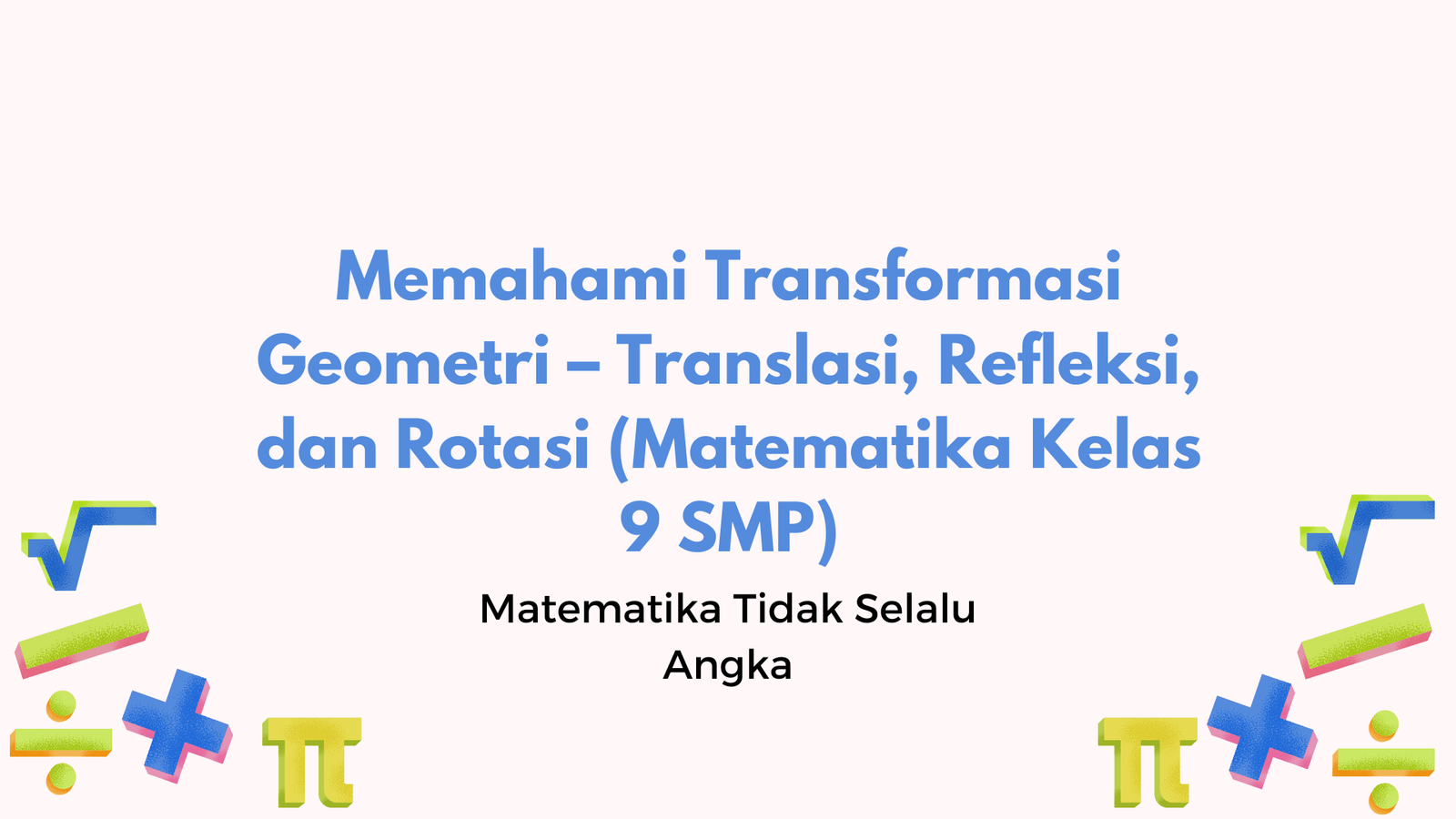 Memahami Transformasi Geometri – Translasi, Refleksi, dan Rotasi (Matematika Kelas 9 SMP)

Matematika Tidak Selalu Angka